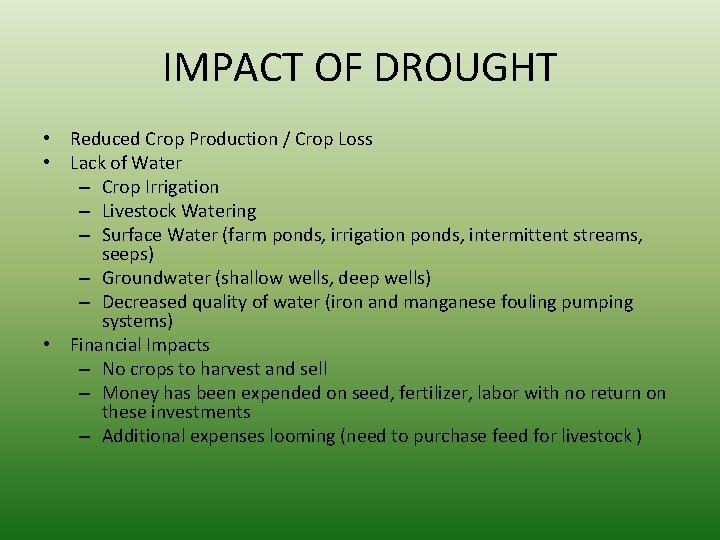 IMPACT OF DROUGHT

• Reduced Crop Production / Crop Loss
• Lack of Water
– Crop Irrigation
– Livestock Watering
– Surface Water (farm ponds, irrigation ponds, intermittent streams, seeps)
– Groundwater (shallow wells, deep wells)
– Decreased quality of water (iron and manganese fouling pumping systems)
• Financial Impacts
– No crops to harvest and sell
– Money has been expended on seed, fertilizer, labor with no return on these investments
– Additional expenses looming (need to purchase feed for livestock )